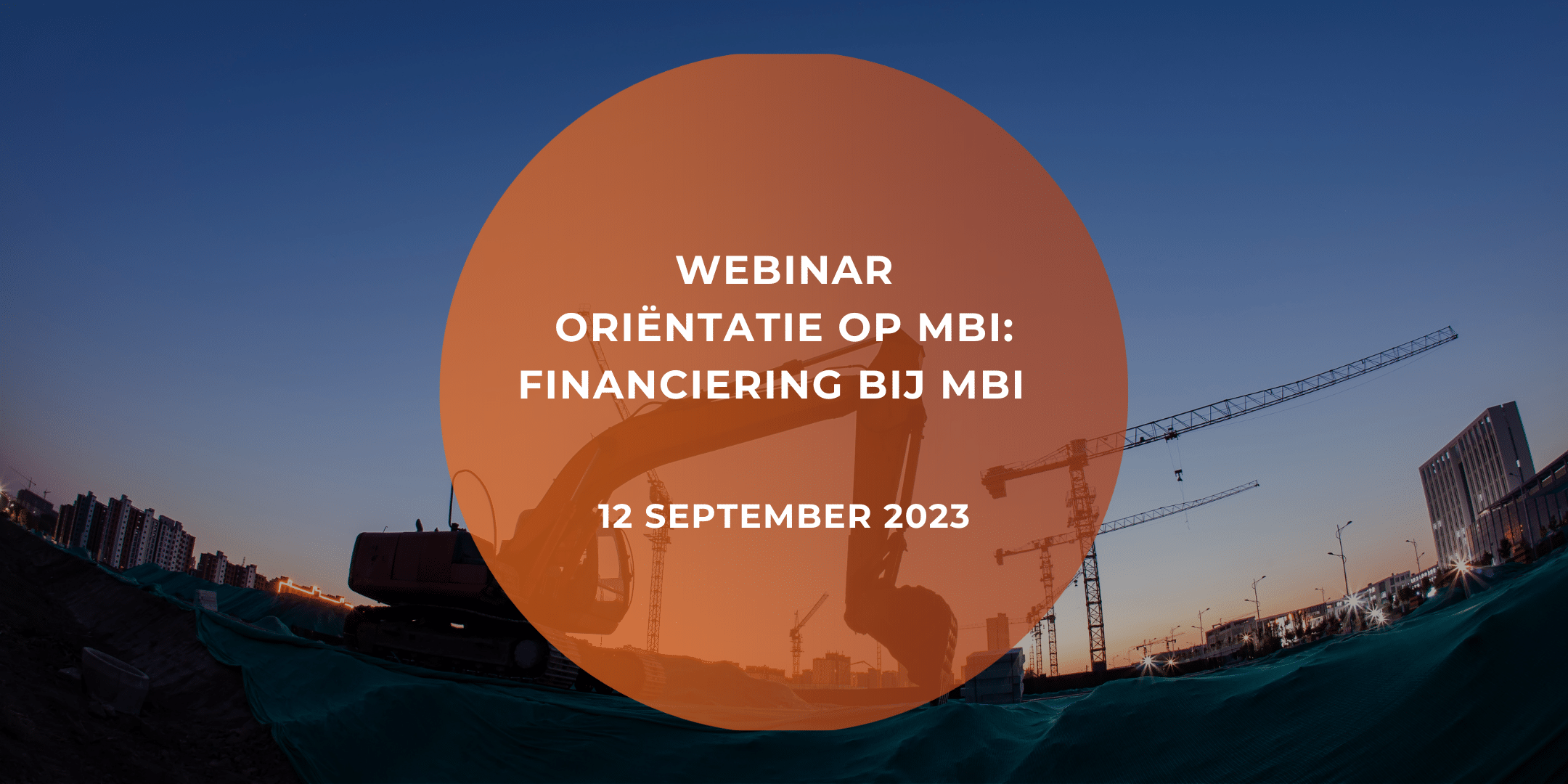 WEBINAR
ORIËNTATIE OP MBI:
FINANCIERING BIJ MBI

12 SEPTEMBER 2023